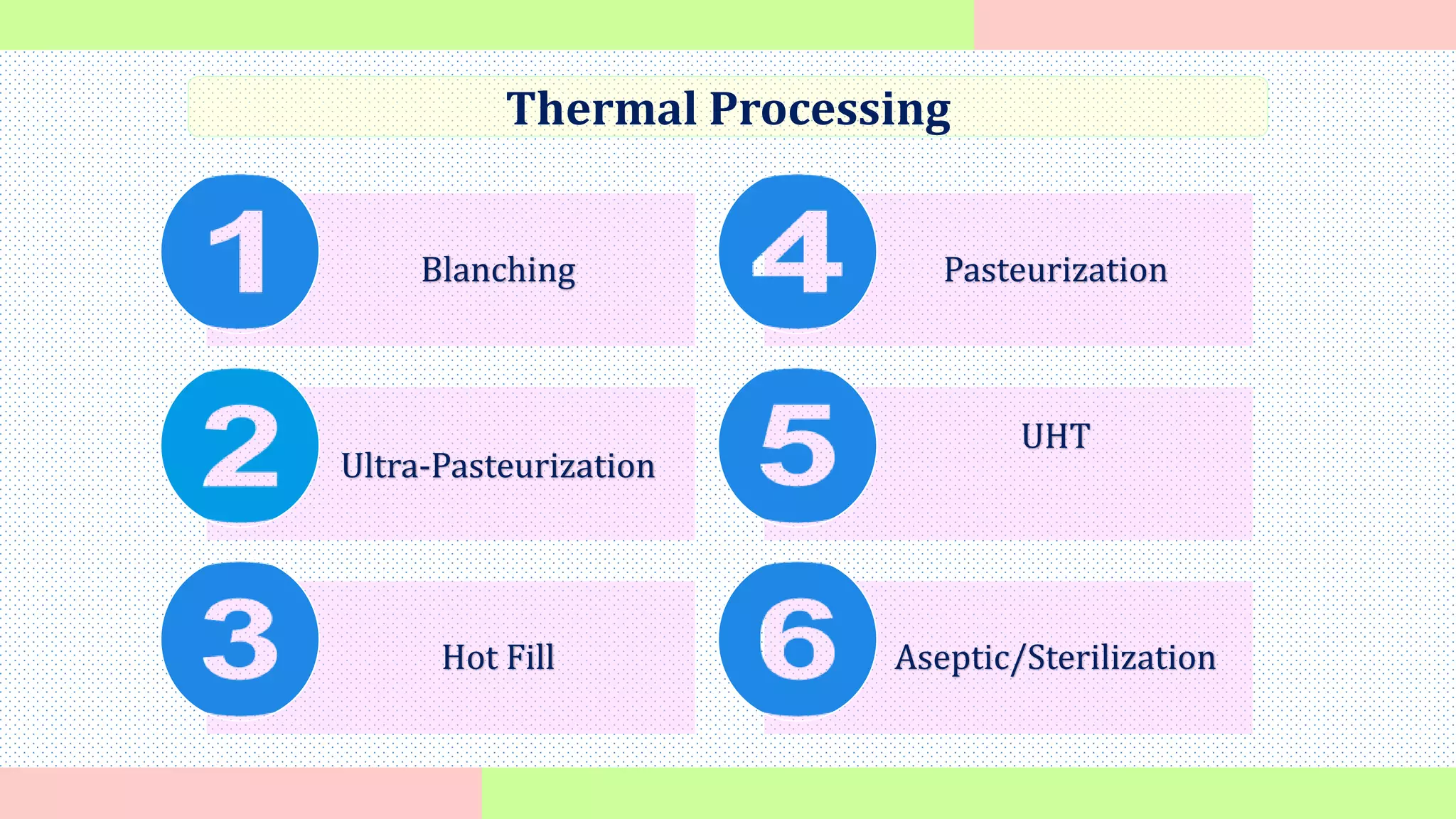 Thermal Processing

1 Blanching

2 Ultra-Pasteurization

3 Hot Fill

4 Pasteurization

5 UHT

6 Aseptic/Sterilization